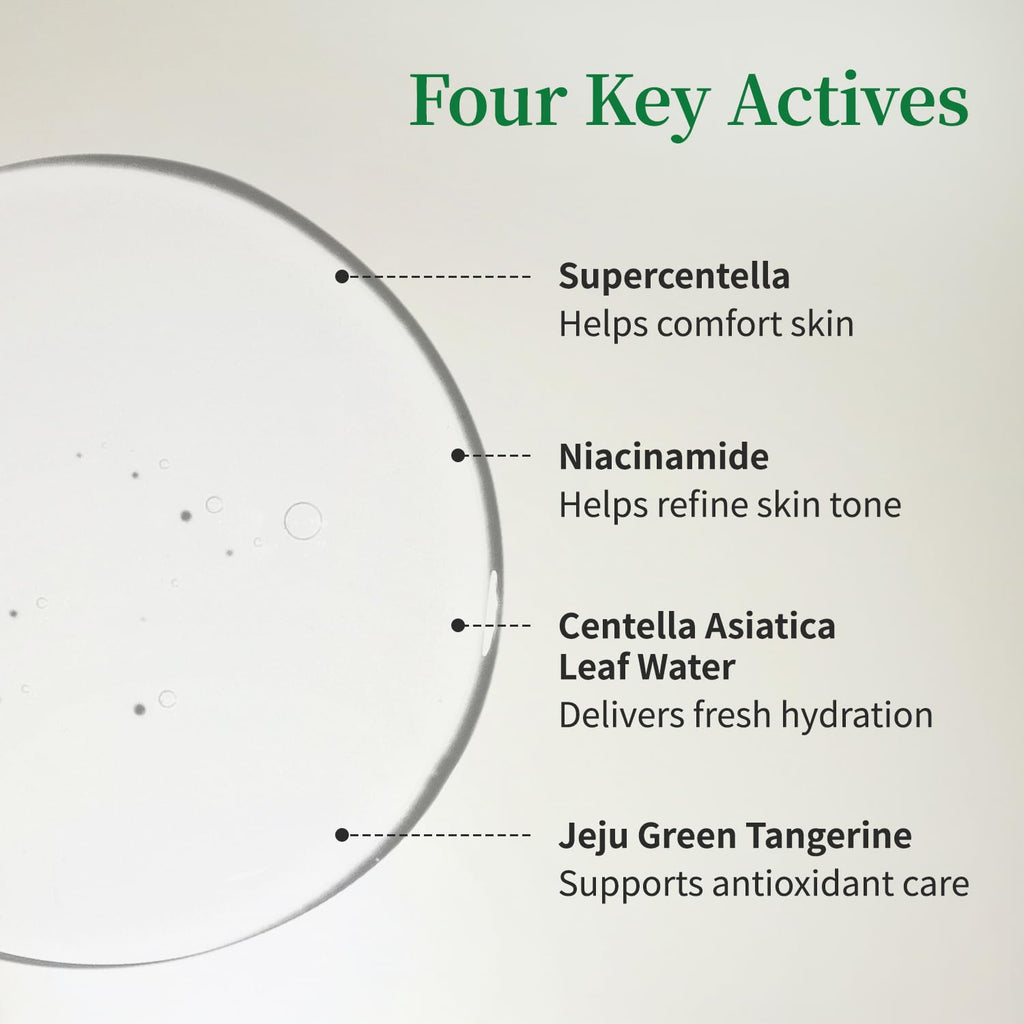 Four Key Actives

Supercentella
Helps comfort skin

Niacinamide
Helps refine skin tone

Centella Asiatica Leaf Water
Delivers fresh hydration

Jeju Green Tangerine
Supports antioxidant care